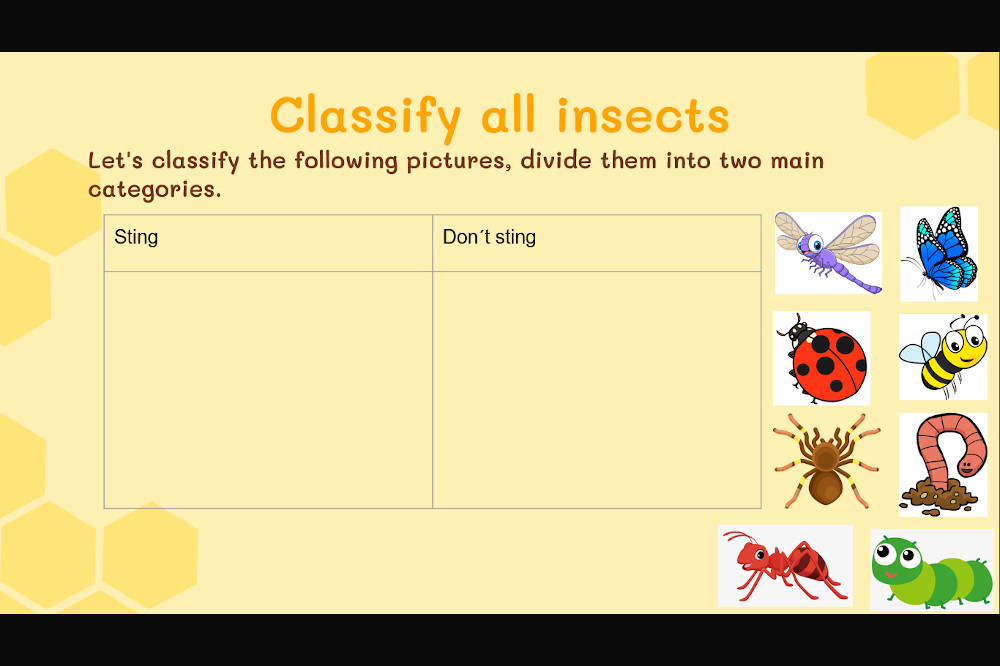 Classify all insects

Let's classify the following pictures, divide them into two main categories.

| Sting | Don´t sting |
|---|---|
| | |